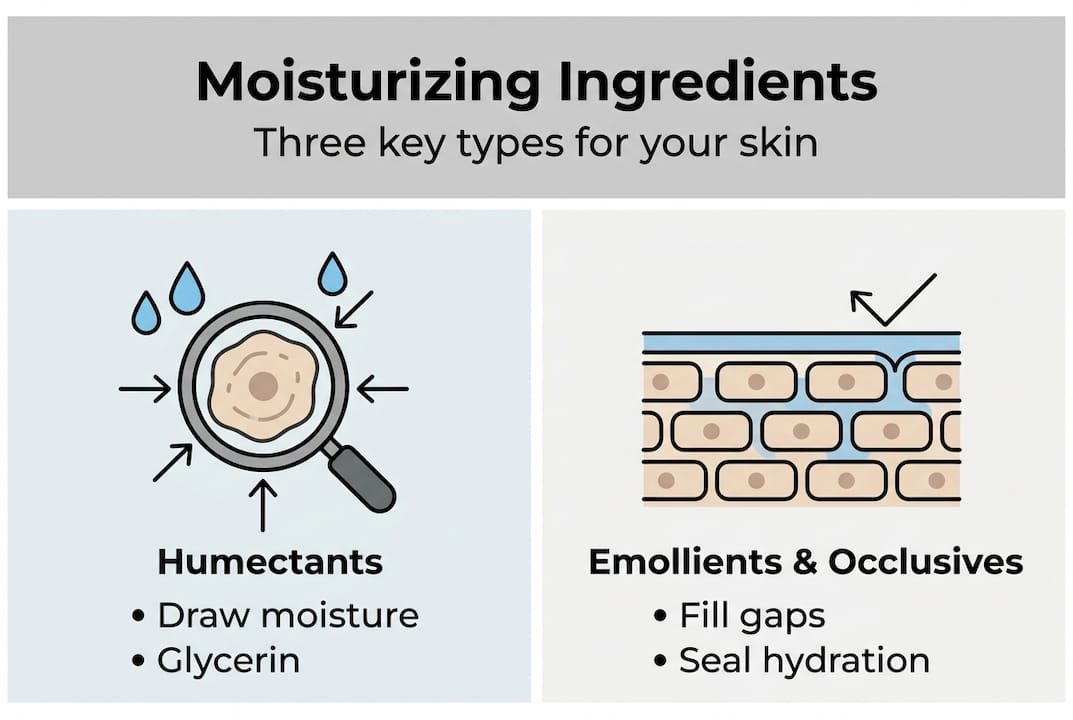 Moisturizing Ingredients
Three key types for your skin

Humectants
• Draw moisture
• Glycerin

Emollients & Occlusives
• Fill gaps
• Seal hydration